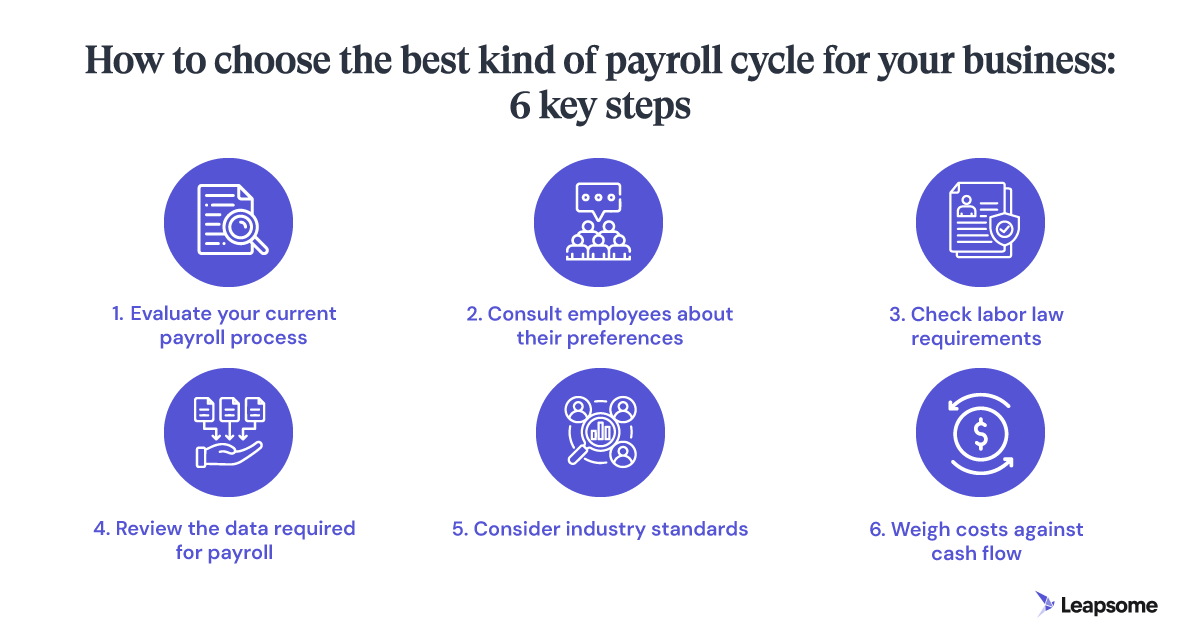 How to choose the best kind of payroll cycle for your business: 6 key steps

1. Evaluate your current payroll process

2. Consult employees about their preferences

3. Check labor law requirements

4. Review the data required for payroll

5. Consider industry standards

6. Weigh costs against cash flow

Leapsome